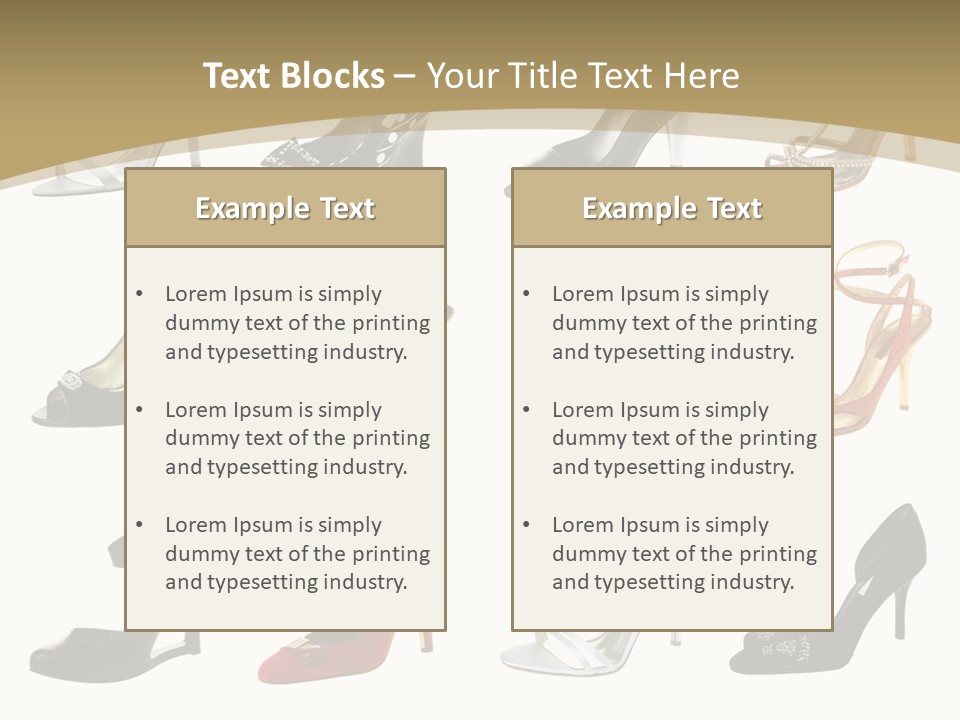 Text Blocks – Your Title Text Here

Example Text

• Lorem Ipsum is simply dummy text of the printing and typesetting industry.

• Lorem Ipsum is simply dummy text of the printing and typesetting industry.

• Lorem Ipsum is simply dummy text of the printing and typesetting industry.

Example Text

• Lorem Ipsum is simply dummy text of the printing and typesetting industry.

• Lorem Ipsum is simply dummy text of the printing and typesetting industry.

• Lorem Ipsum is simply dummy text of the printing and typesetting industry.